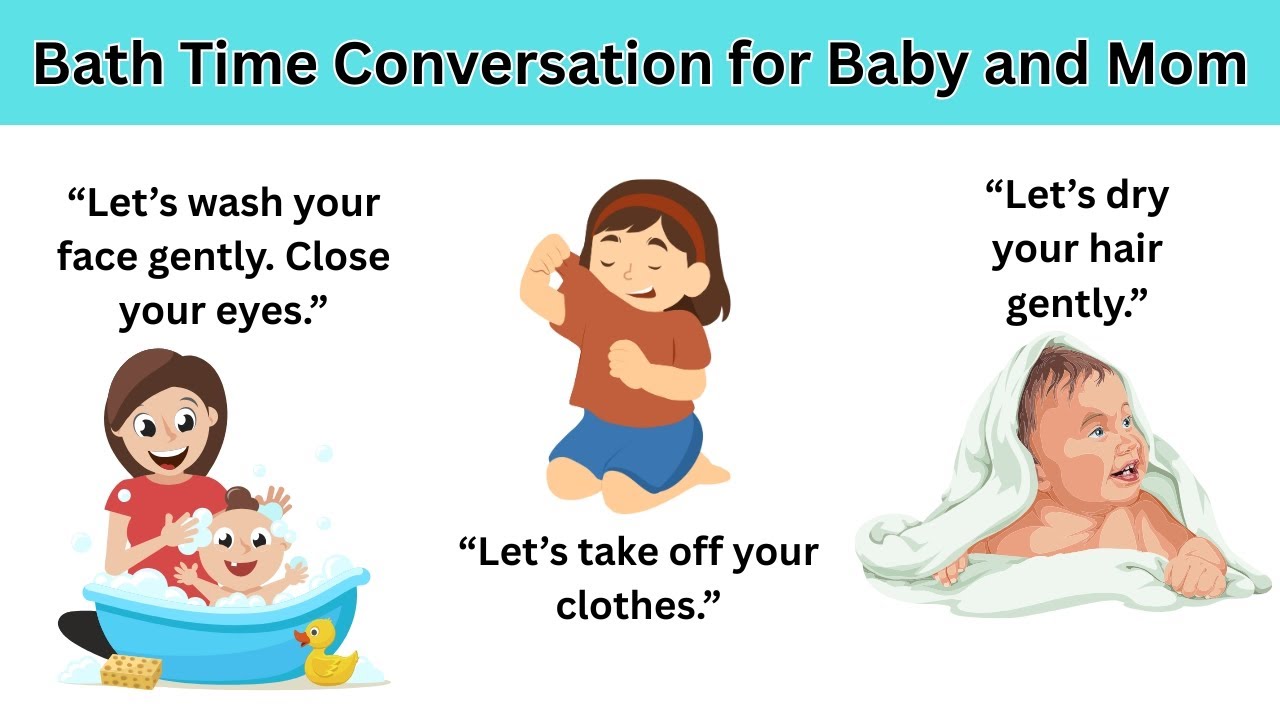 Bath Time Conversation for Baby and Mom

“Let’s wash your face gently. Close your eyes.”

“Let’s take off your clothes.”

“Let’s dry your hair gently.”